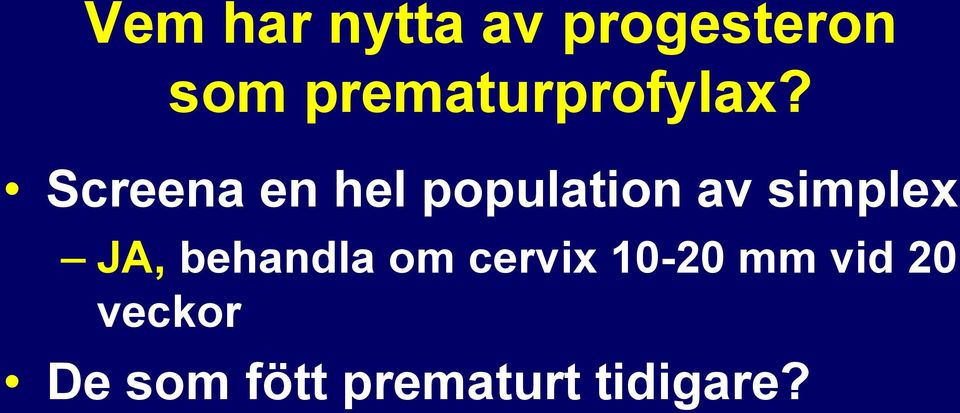 Vem har nytta av progesteron som prematurprofylax?

• Screena en hel population av simplex
– JA, behandla om cervix 10-20 mm vid 20 veckor
• De som fött prematurt tidigare?